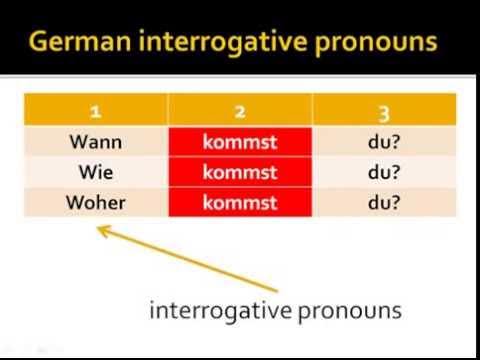 German interrogative pronouns

| 1 | 2 | 3 |
|---|---|---|
| Wann | kommst | du? |
| Wie | kommst | du? |
| Woher | kommst | du? |

interrogative pronouns